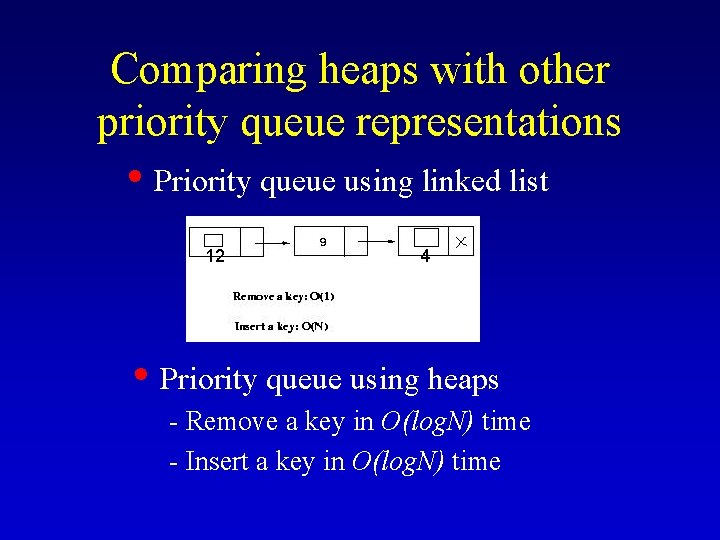 Comparing heaps with other priority queue representations

• Priority queue using linked list

12

9

4

Remove a key: O(1)

Insert a key: O(N)

• Priority queue using heaps
- Remove a key in $O(logN)$ time
- Insert a key in $O(logN)$ time